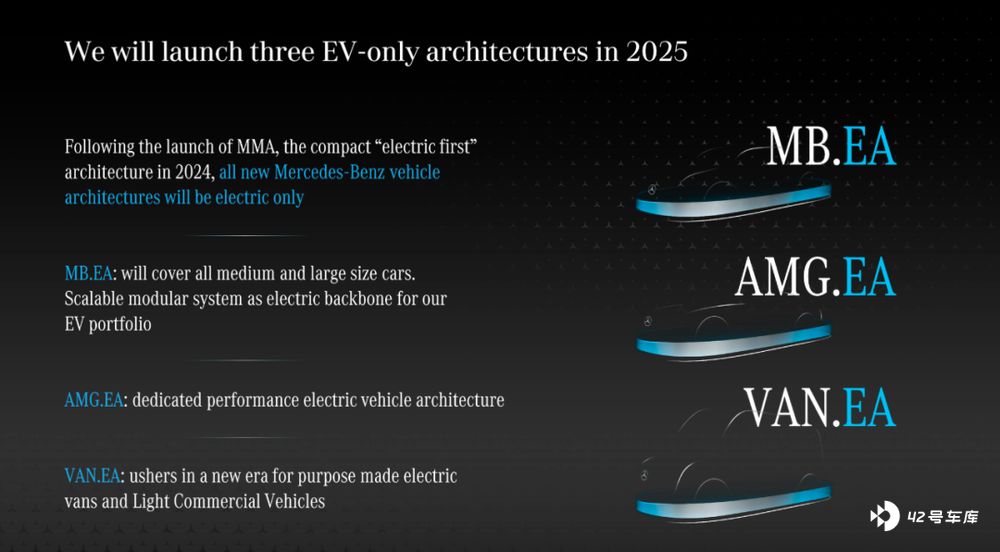 We will launch three EV-only architectures in 2025

Following the launch of MMA, the compact “electric first” architecture in 2024, all new Mercedes-Benz vehicle architectures will be electric only

MB.EA: will cover all medium and large size cars. Scalable modular system as electric backbone for our EV portfolio

AMG.EA: dedicated performance electric vehicle architecture

VAN.EA: ushers in a new era for purpose made electric vans and Light Commercial Vehicles

MB.EA

AMG.EA

VAN.EA

42号车库